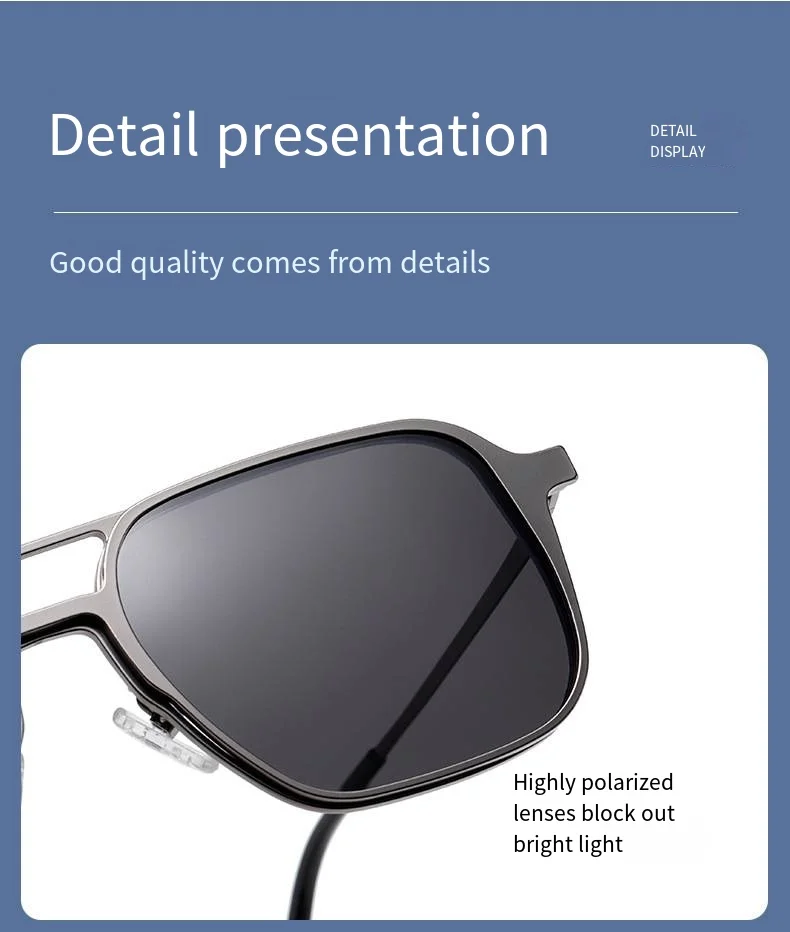 Detail presentation

DETAIL DISPLAY

Good quality comes from details

Highly polarized lenses block out bright light